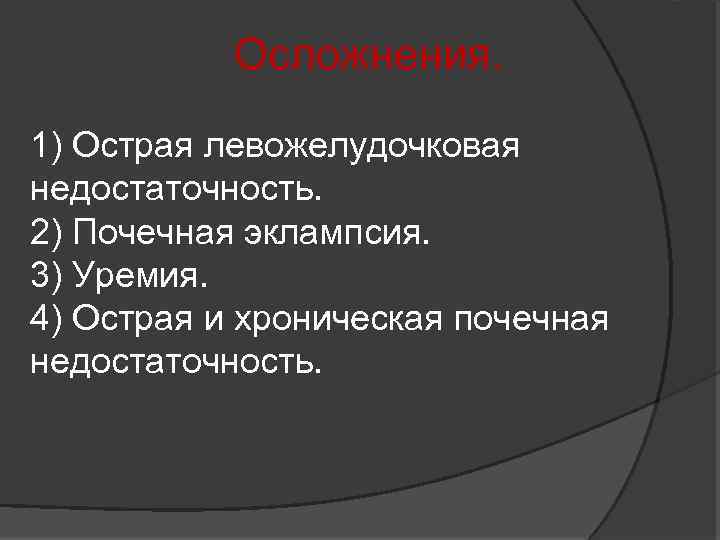 Осложнения.

1) Острая левожелудочковая недостаточность.
2) Почечная эклампсия.
3) Уремия.
4) Острая и хроническая почечная недостаточность.